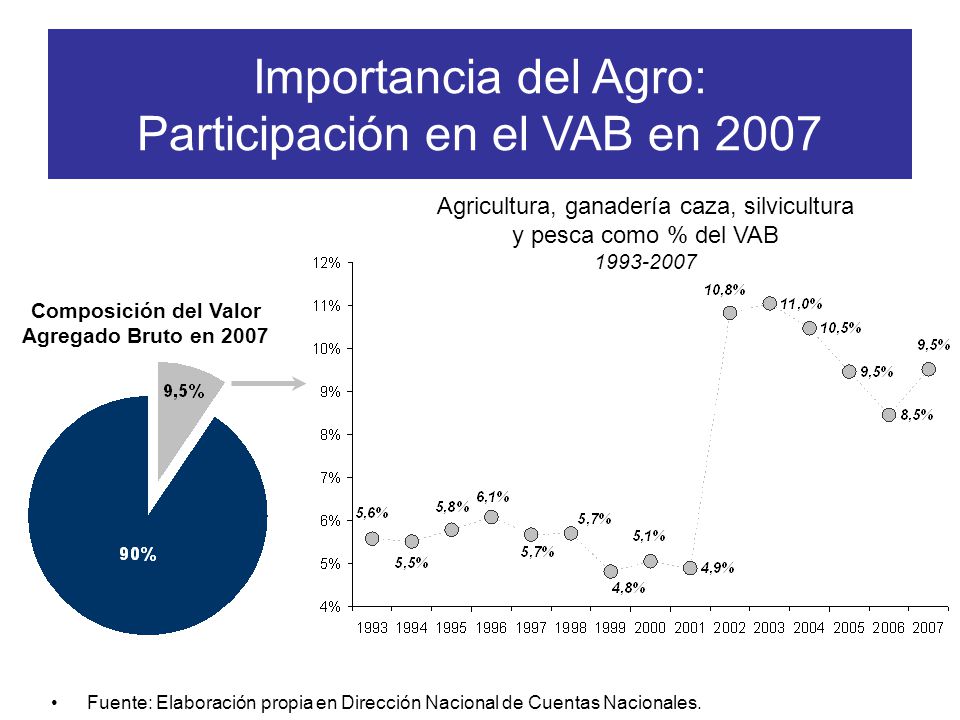 Importancia del Agro:
Participación en el VAB en 2007

Composición del Valor Agregado Bruto en 2007

9,5%

90%

Agricultura, ganadería caza, silvicultura y pesca como % del VAB
1993-2007

12%
11%
10%
9%
8%
7%
6%
5%
4%

5,6%
5,5%
5,8%
6,1%
5,7%
5,7%
4,8%
5,1%
4,9%
10,8%
11,0%
10,5%
9,5%
8,5%
9,5%

1993 1994 1995 1996 1997 1998 1999 2000 2001 2002 2003 2004 2005 2006 2007

• Fuente: Elaboración propia en Dirección Nacional de Cuentas Nacionales.